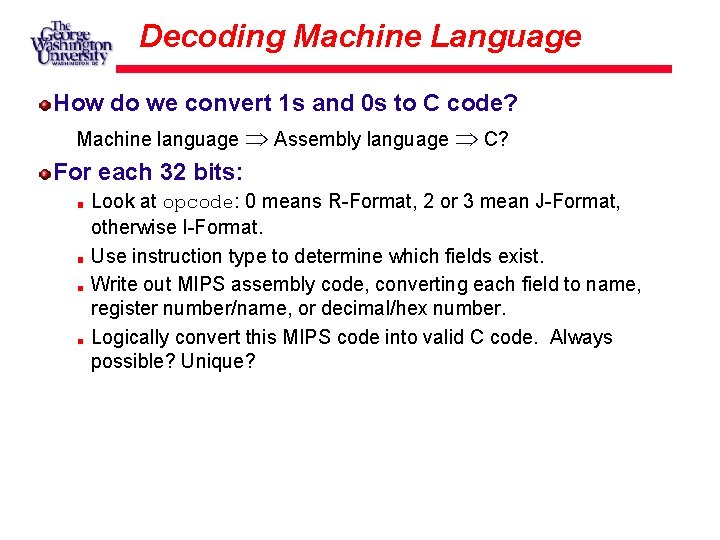 The George Washington University
WASHINGTON DC

Decoding Machine Language

How do we convert 1s and 0s to C code?

Machine language $\Rightarrow$ Assembly language $\Rightarrow$ C?

For each 32 bits:

Look at opcode: 0 means R-Format, 2 or 3 mean J-Format, otherwise I-Format.

Use instruction type to determine which fields exist.

Write out MIPS assembly code, converting each field to name, register number/name, or decimal/hex number.

Logically convert this MIPS code into valid C code. Always possible? Unique?